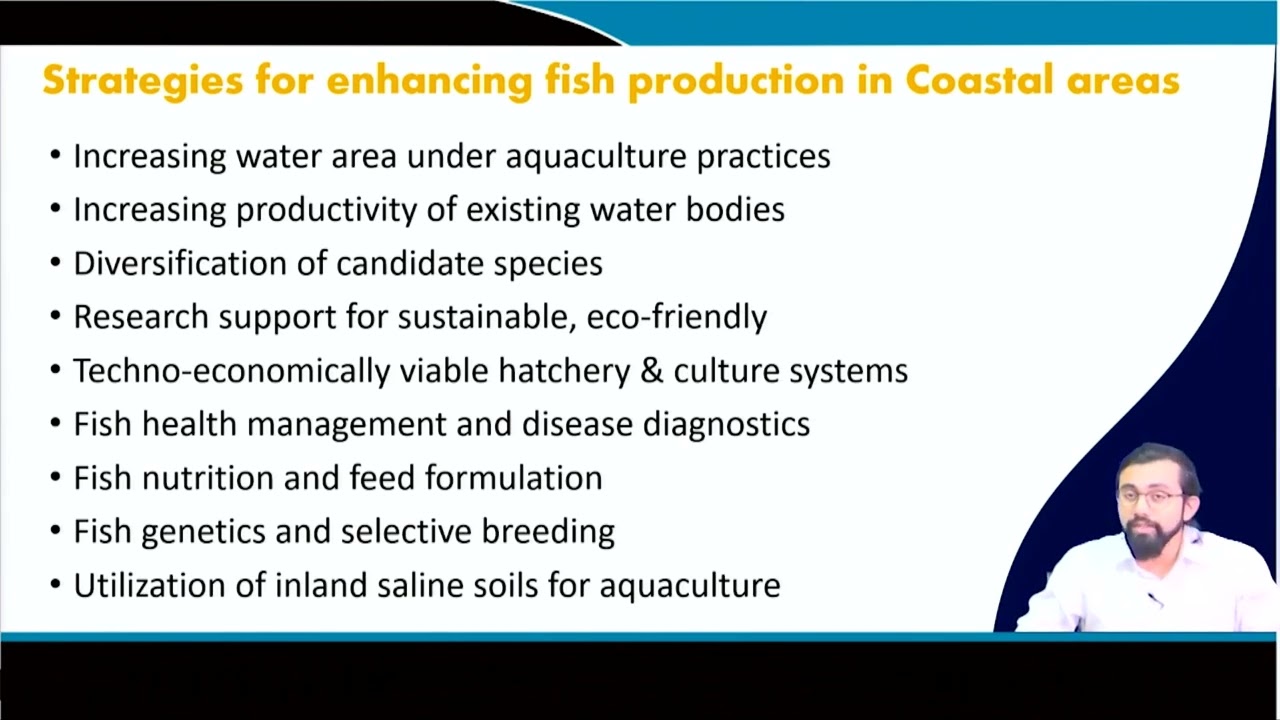 Strategies for enhancing fish production in Coastal areas

• Increasing water area under aquaculture practices
• Increasing productivity of existing water bodies
• Diversification of candidate species
• Research support for sustainable, eco-friendly
• Techno-economically viable hatchery & culture systems
• Fish health management and disease diagnostics
• Fish nutrition and feed formulation
• Fish genetics and selective breeding
• Utilization of inland saline soils for aquaculture